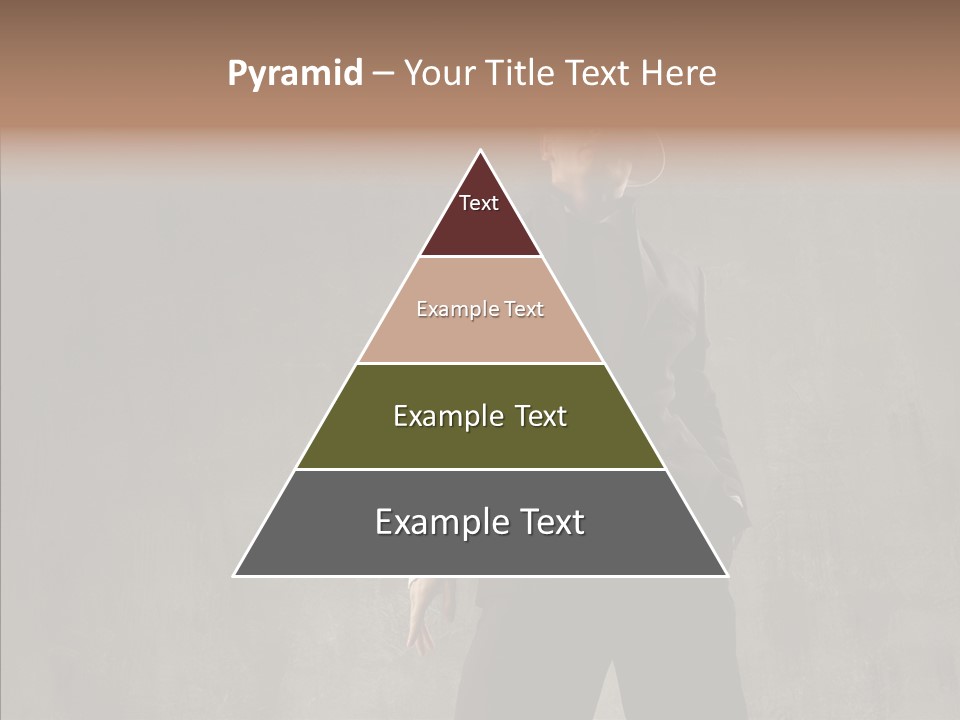 Pyramid – Your Title Text Here

Text

Example Text

Example Text

Example Text